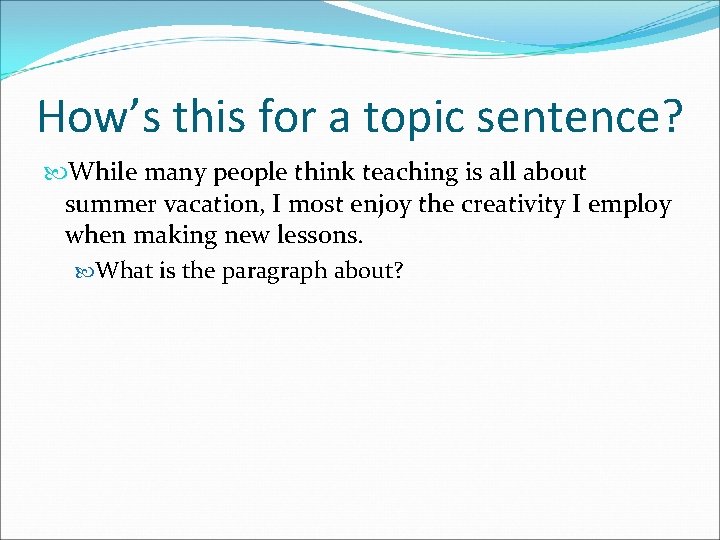 How’s this for a topic sentence?

While many people think teaching is all about summer vacation, I most enjoy the creativity I employ when making new lessons.

What is the paragraph about?